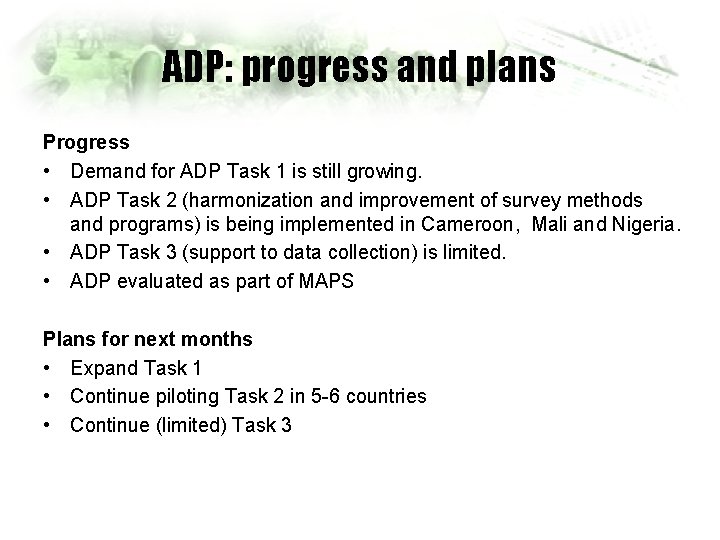 ADP: progress and plans

Progress
• Demand for ADP Task 1 is still growing.
• ADP Task 2 (harmonization and improvement of survey methods and programs) is being implemented in Cameroon, Mali and Nigeria.
• ADP Task 3 (support to data collection) is limited.
• ADP evaluated as part of MAPS

Plans for next months
• Expand Task 1
• Continue piloting Task 2 in 5-6 countries
• Continue (limited) Task 3